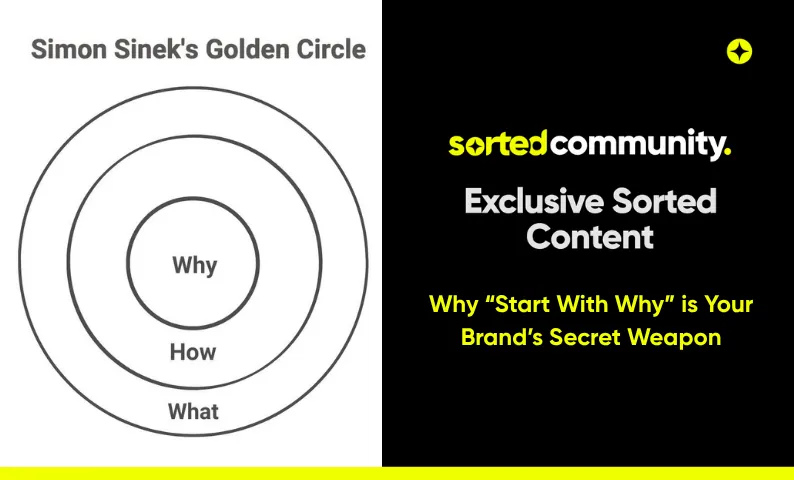 Simon Sinek's Golden Circle

Why

How

What

sortedcommunity.

Exclusive Sorted Content

Why “Start With Why” is Your Brand’s Secret Weapon